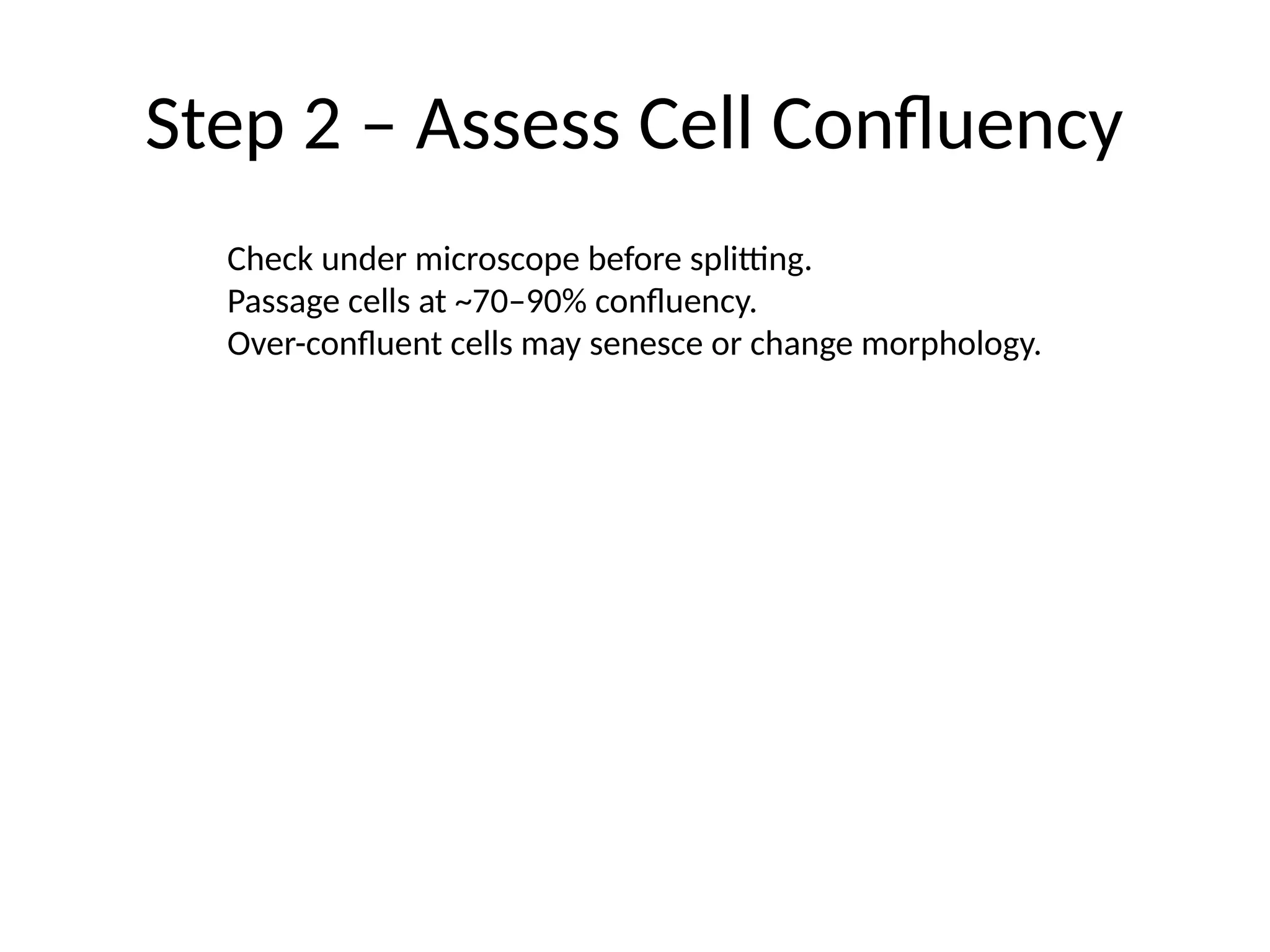 Step 2 – Assess Cell Confluency

Check under microscope before splitting.
Passage cells at ~70–90% confluency.
Over-confluent cells may senesce or change morphology.